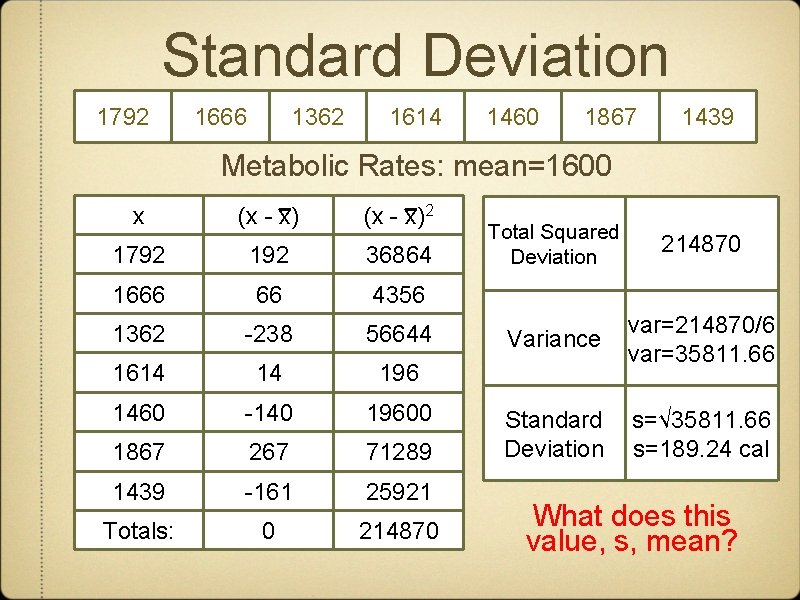 Standard Deviation

| 1792 | 1666 | 1362 | 1614 | 1460 | 1867 | 1439 |
|---|---|---|---|---|---|---|

Metabolic Rates: mean=1600

| x | $(x - \bar{x})$ | $(x - \bar{x})^2$ |
|---|---|---|
| 1792 | 192 | 36864 |
| 1666 | 66 | 4356 |
| 1362 | -238 | 56644 |
| 1614 | 14 | 196 |
| 1460 | -140 | 19600 |
| 1867 | 267 | 71289 |
| 1439 | -161 | 25921 |
| Totals: | 0 | 214870 |

| Total Squared Deviation | 214870 |
|---|---|
| Variance | var=214870/6 var=35811.66 |
| Standard Deviation | $s=\sqrt{35811.66}$ s=189.24 cal |

What does this value, s, mean?